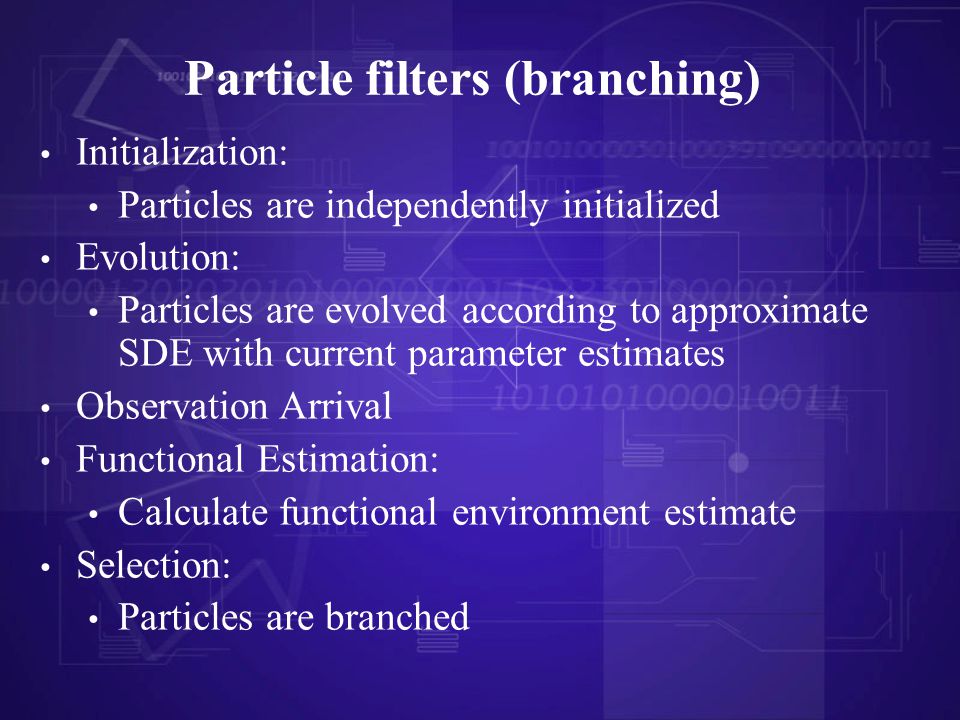 Particle filters (branching)

• Initialization:
  • Particles are independently initialized
• Evolution:
  • Particles are evolved according to approximate SDE with current parameter estimates
• Observation Arrival
• Functional Estimation:
  • Calculate functional environment estimate
• Selection:
  • Particles are branched